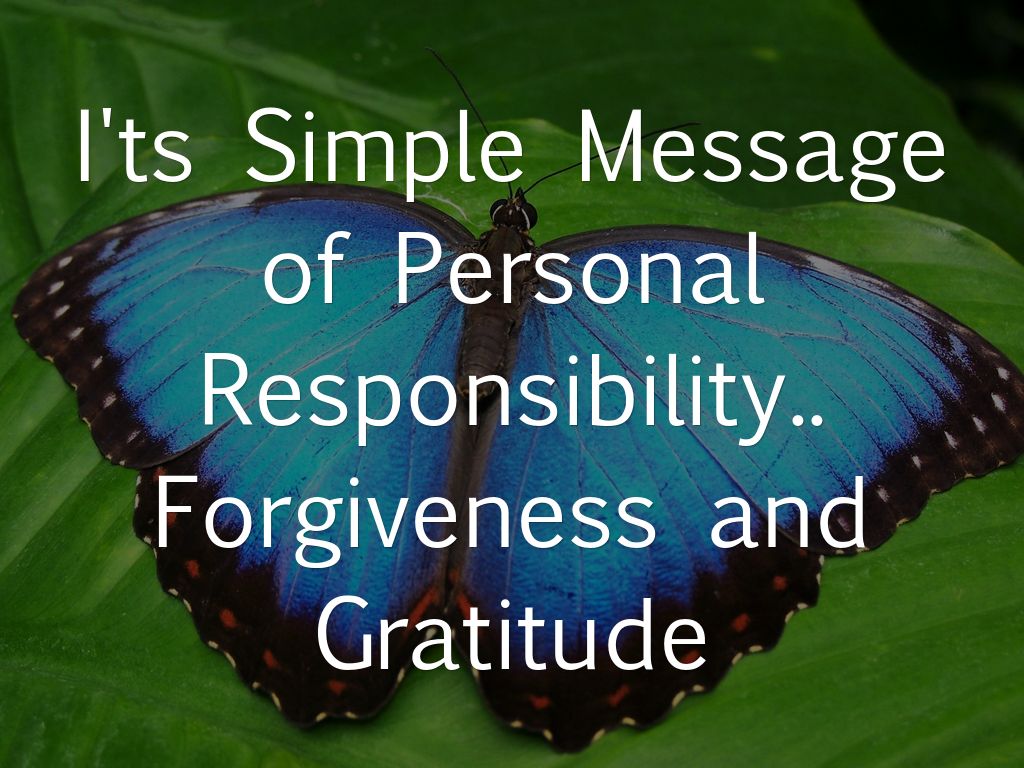 I'ts Simple Message of Personal Responsibility.. Forgiveness and Gratitude